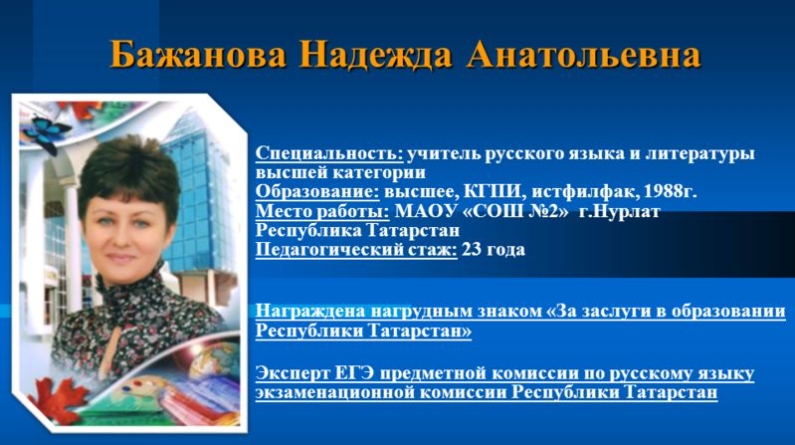 Бажанова Надежда Анатольевна

Специальность: учитель русского языка и литературы высшей категории
Образование: высшее, КГПИ, истфилфак, 1988г.
Место работы: МАОУ «СОШ №2» г.Нурлат Республика Татарстан
Педагогический стаж: 23 года

Награждена нагрудным знаком «За заслуги в образовании Республики Татарстан»

Эксперт ЕГЭ предметной комиссии по русскому языку экзаменационной комиссии Республики Татарстан